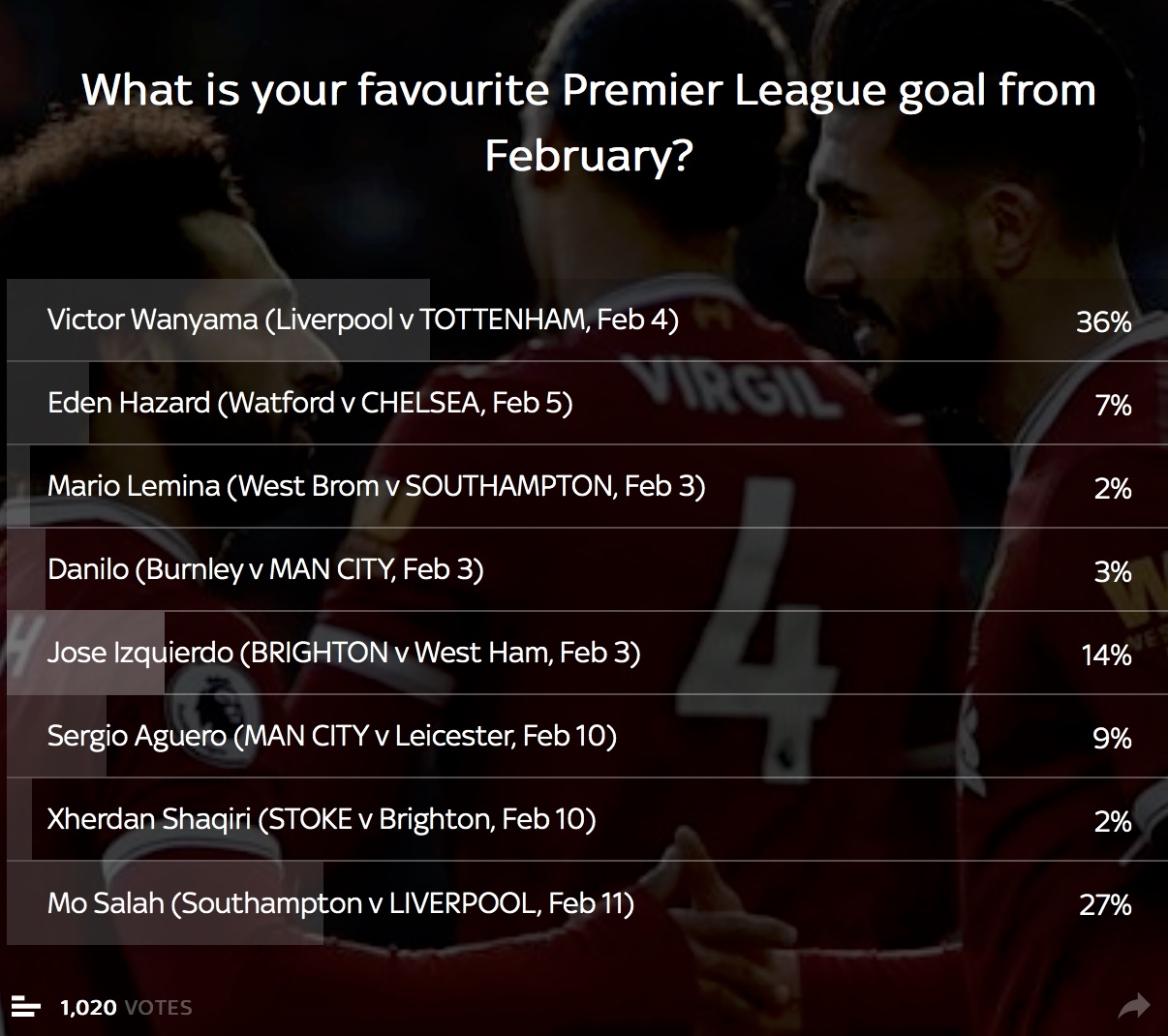 What is your favourite Premier League goal from February?

| | |
|---|---|
| Victor Wanyama (Liverpool v TOTTENHAM, Feb 4) | 36% |
| Eden Hazard (Watford v CHELSEA, Feb 5) | 7% |
| Mario Lemina (West Brom v SOUTHAMPTON, Feb 3) | 2% |
| Danilo (Burnley v MAN CITY, Feb 3) | 3% |
| Jose Izquierdo (BRIGHTON v West Ham, Feb 3) | 14% |
| Sergio Aguero (MAN CITY v Leicester, Feb 10) | 9% |
| Xherdan Shaqiri (STOKE v Brighton, Feb 10) | 2% |
| Mo Salah (Southampton v LIVERPOOL, Feb 11) | 27% |

VIRGIL 4

1,020 VOTES